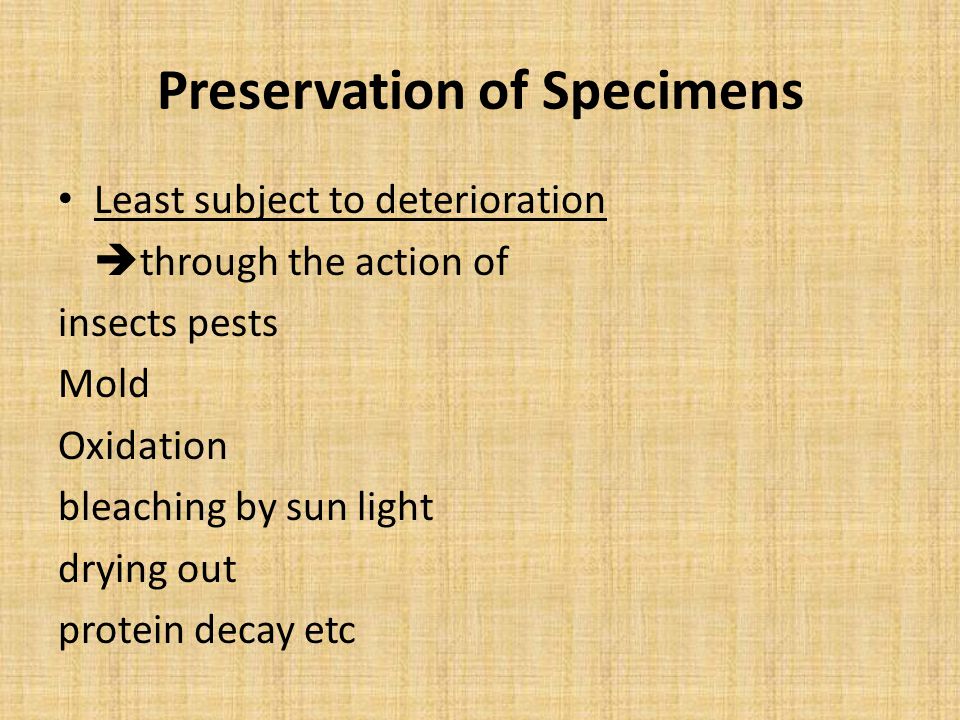 Preservation of Specimens

• Least subject to deterioration

➔through the action of

insects pests

Mold

Oxidation

bleaching by sun light

drying out

protein decay etc